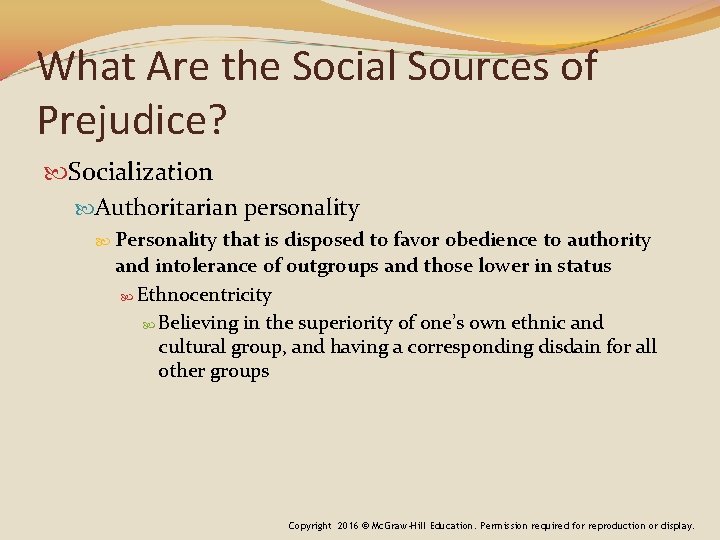 What Are the Social Sources of Prejudice?

Socialization

Authoritarian personality

Personality that is disposed to favor obedience to authority and intolerance of outgroups and those lower in status

Ethnocentricity

Believing in the superiority of one's own ethnic and cultural group, and having a corresponding disdain for all other groups

Copyright 2016 © McGraw-Hill Education. Permission required for reproduction or display.